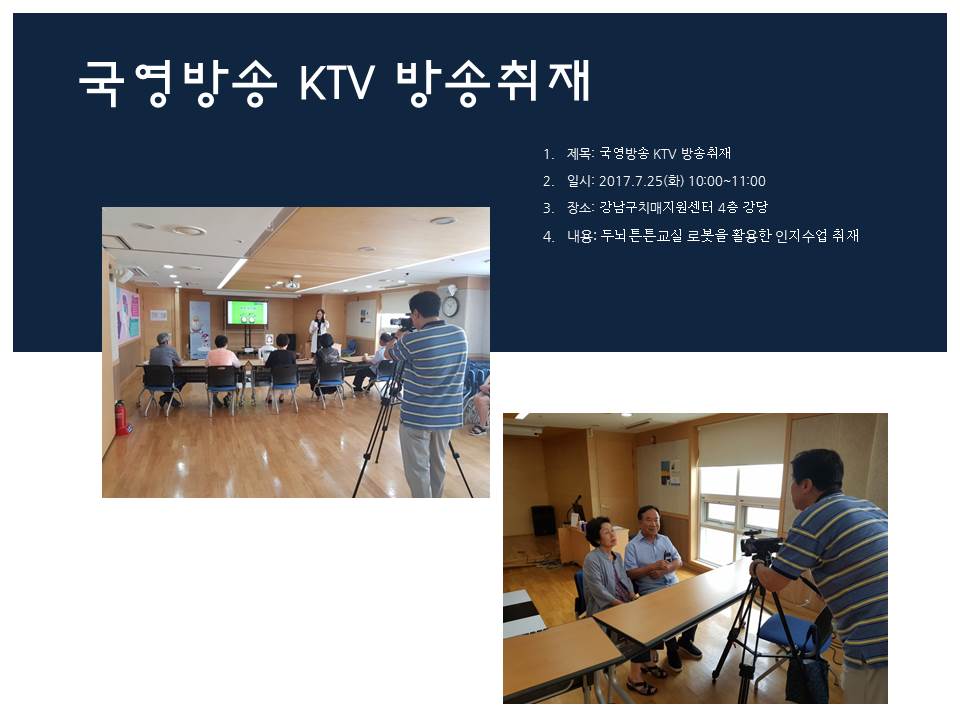 국영방송 KTV 방송취재

1. 제목: 국영방송 KTV 방송취재
2. 일시: 2017.7.25(화) 10:00~11:00
3. 장소: 강남구치매지원센터 4층 강당
4. 내용: 두뇌튼튼교실 로봇을 활용한 인지수업 취재